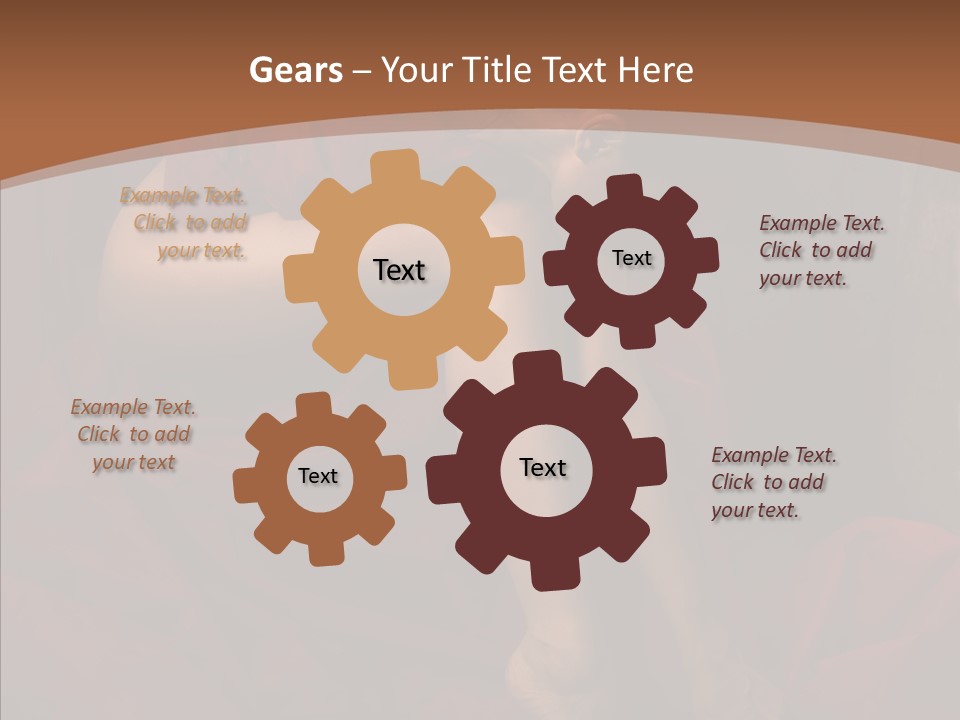 Gears – Your Title Text Here

Example Text. Click to add your text.

Text

Text

Example Text. Click to add your text.

Example Text. Click to add your text

Text

Text

Example Text. Click to add your text.